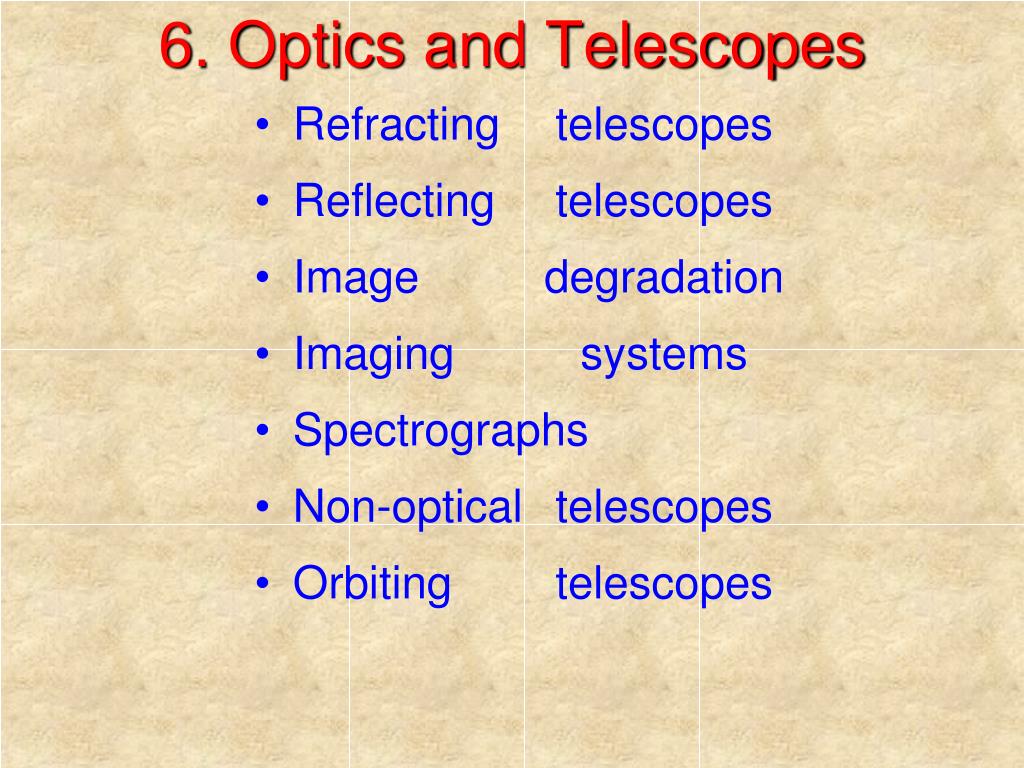 6. Optics and Telescopes

• Refracting telescopes
• Reflecting telescopes
• Image degradation
• Imaging systems
• Spectrographs
• Non-optical telescopes
• Orbiting telescopes